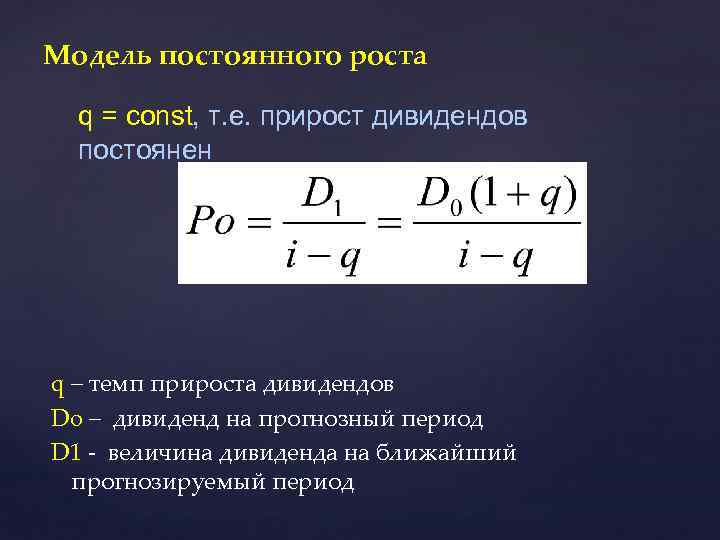 Модель постоянного роста

q = const, т.е. прирост дивидендов постоянен

$Po = \frac{D_1}{i-q} = \frac{D_0(1+q)}{i-q}$

q – темп прироста дивидендов
Do – дивиденд на прогнозный период
D1 - величина дивиденда на ближайший прогнозируемый период